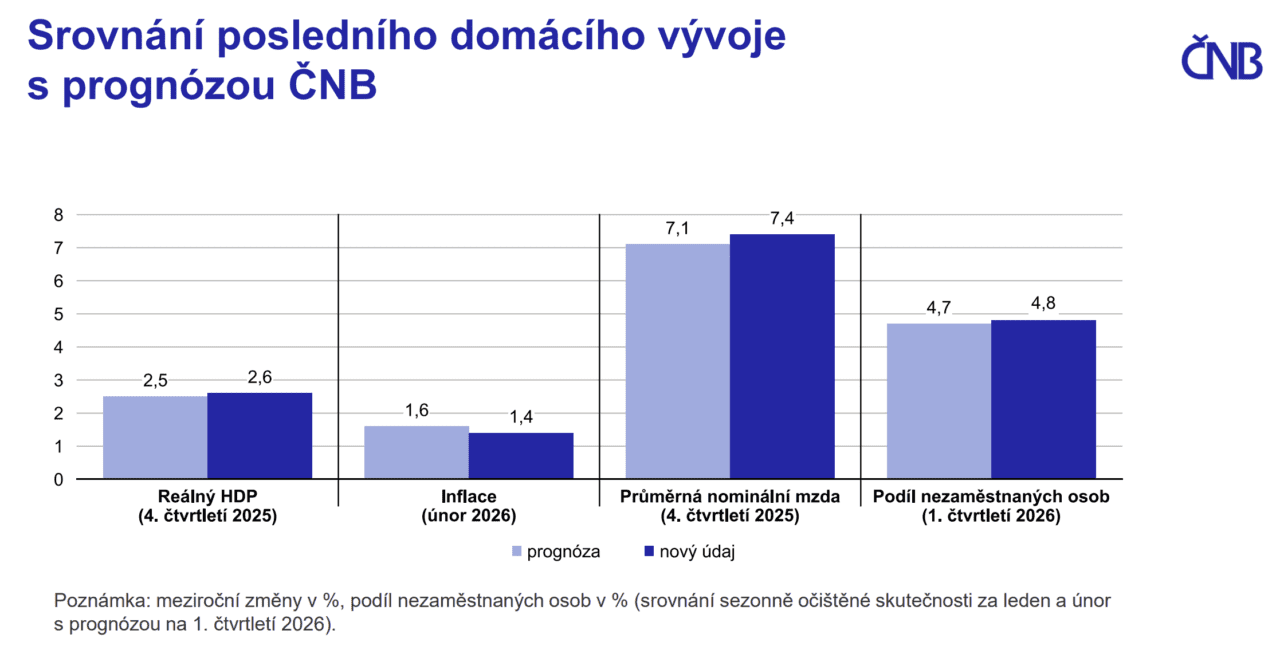 Srovnání posledního domácího vývoje s prognózou ČNB

ČNB

8
7
6
5
4
3
2
1
0

2,5
2,6
1,6
1,4
7,1
7,4
4,7
4,8

Reálný HDP (4. čtvrtletí 2025)
Inflace (únor 2026)
Průměrná nominální mzda (4. čtvrtletí 2025)
Podíl nezaměstnaných osob (1. čtvrtletí 2026)

prognóza
nový údaj

Poznámka: meziroční změny v %, podíl nezaměstnaných osob v % (srovnání sezonně očištěné skutečnosti za leden a únor s prognózou na 1. čtvrtletí 2026).